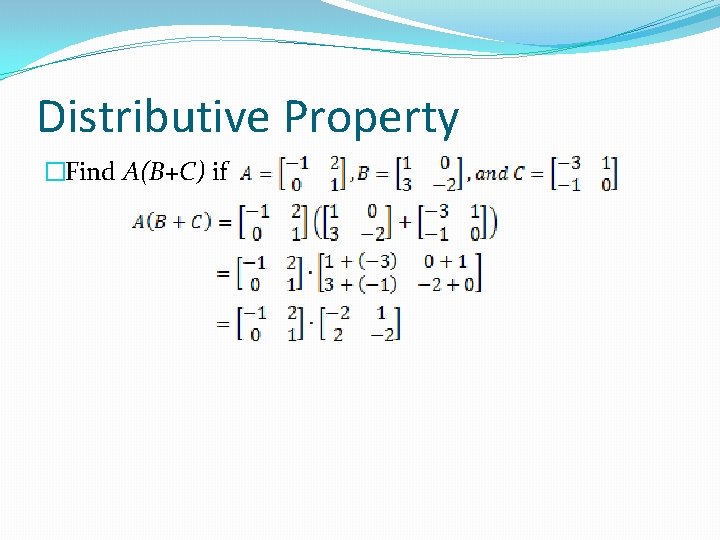 Distributive Property

□Find $A(B+C)$ if $A = \begin{bmatrix} -1 & 2 \\ 0 & 1 \end{bmatrix}, B = \begin{bmatrix} 1 & 0 \\ 3 & -2 \end{bmatrix}, and\ C = \begin{bmatrix} -3 & 1 \\ -1 & 0 \end{bmatrix}$

$A(B+C) = \begin{bmatrix} -1 & 2 \\ 0 & 1 \end{bmatrix} \left( \begin{bmatrix} 1 & 0 \\ 3 & -2 \end{bmatrix} + \begin{bmatrix} -3 & 1 \\ -1 & 0 \end{bmatrix} \right)$

$= \begin{bmatrix} -1 & 2 \\ 0 & 1 \end{bmatrix} \cdot \begin{bmatrix} 1+(-3) & 0+1 \\ 3+(-1) & -2+0 \end{bmatrix}$

$= \begin{bmatrix} -1 & 2 \\ 0 & 1 \end{bmatrix} \cdot \begin{bmatrix} -2 & 1 \\ 2 & -2 \end{bmatrix}$